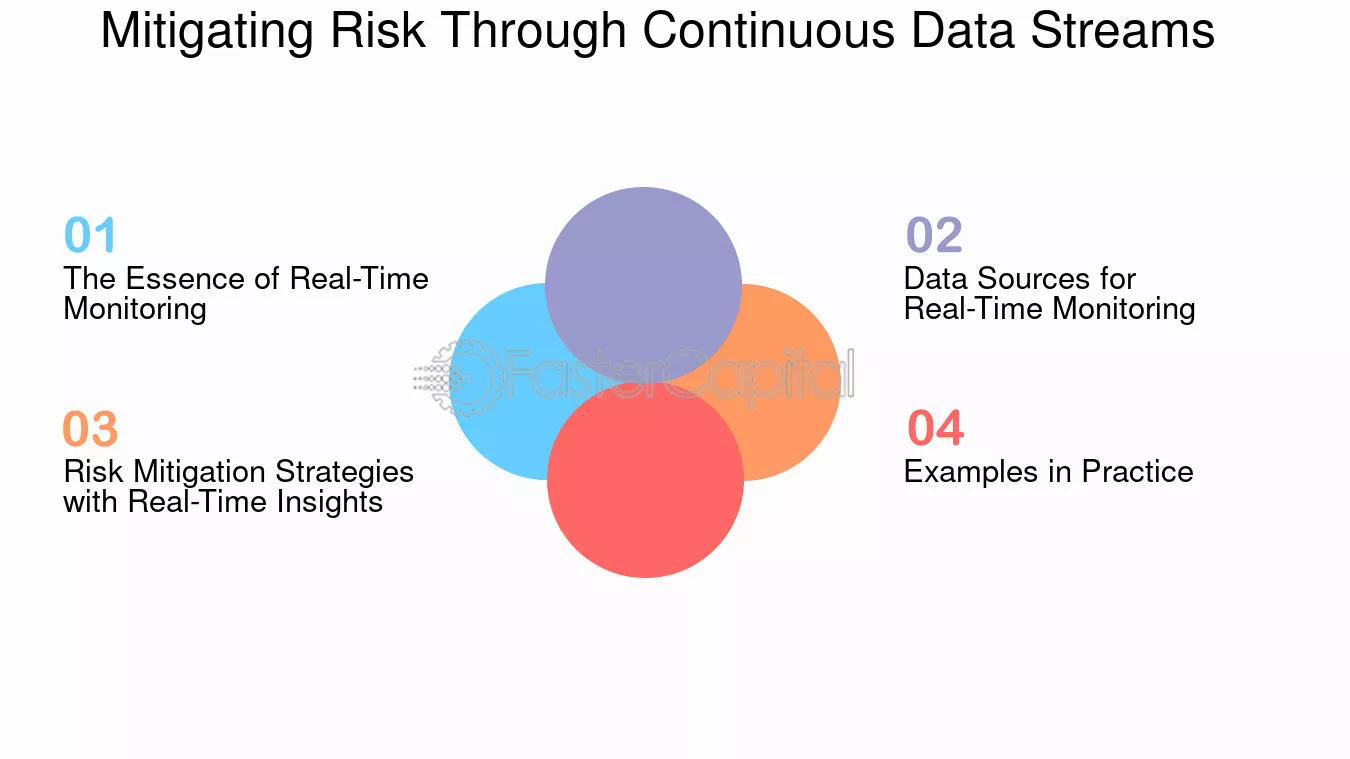 Mitigating Risk Through Continuous Data Streams

01
The Essence of Real-Time Monitoring

02
Data Sources for Real-Time Monitoring

03
Risk Mitigation Strategies with Real-Time Insights

04
Examples in Practice

FasterCapital